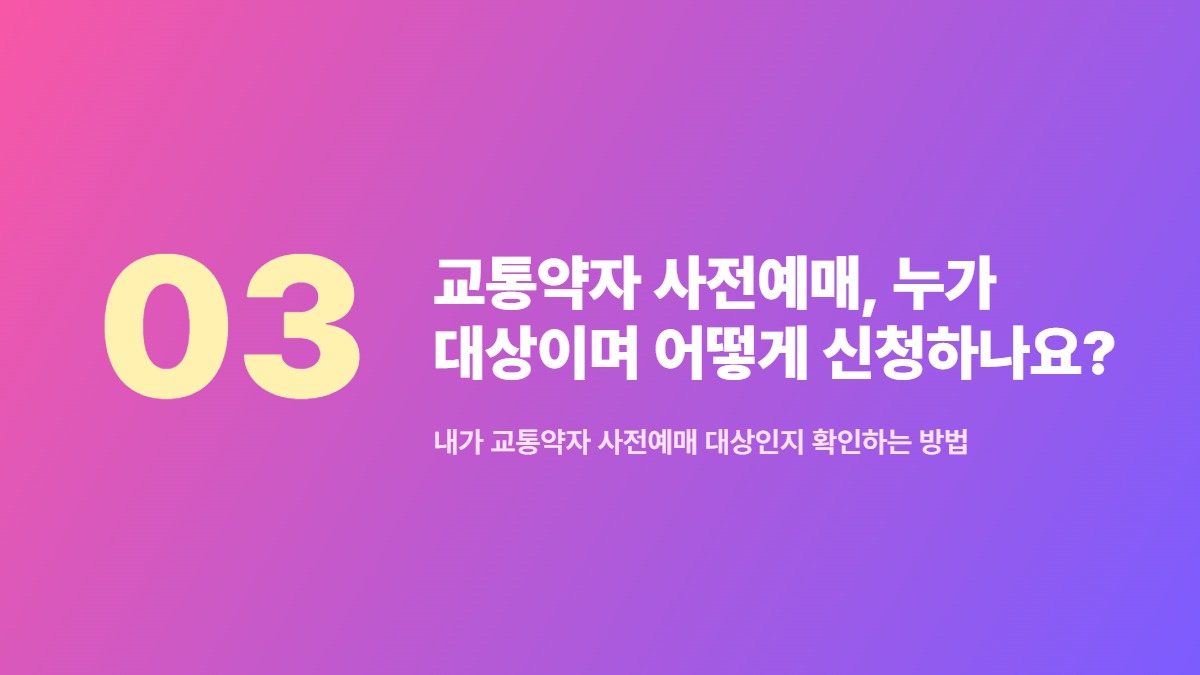 03

교통약자 사전예매, 누가 대상이며 어떻게 신청하나요?

내가 교통약자 사전예매 대상인지 확인하는 방법